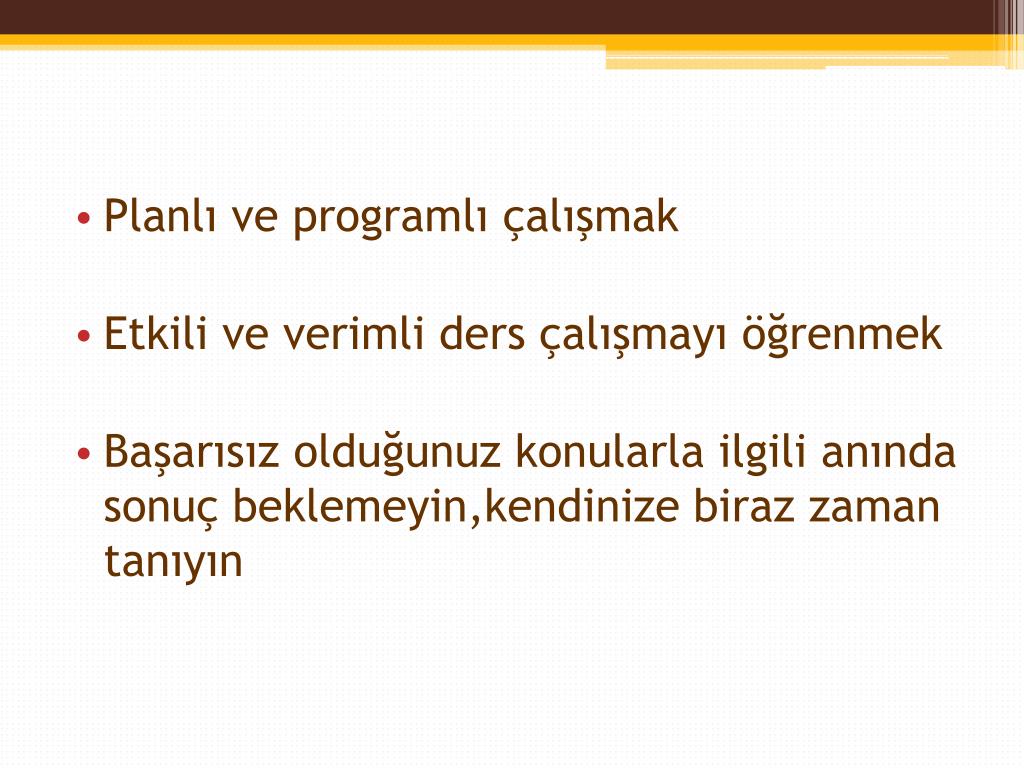 • Planlı ve programlı çalışmak

• Etkili ve verimli ders çalışmayı öğrenmek

• Başarısız olduğunuz konularla ilgili anında sonuç beklemeyin,kendinize biraz zaman tanıyın